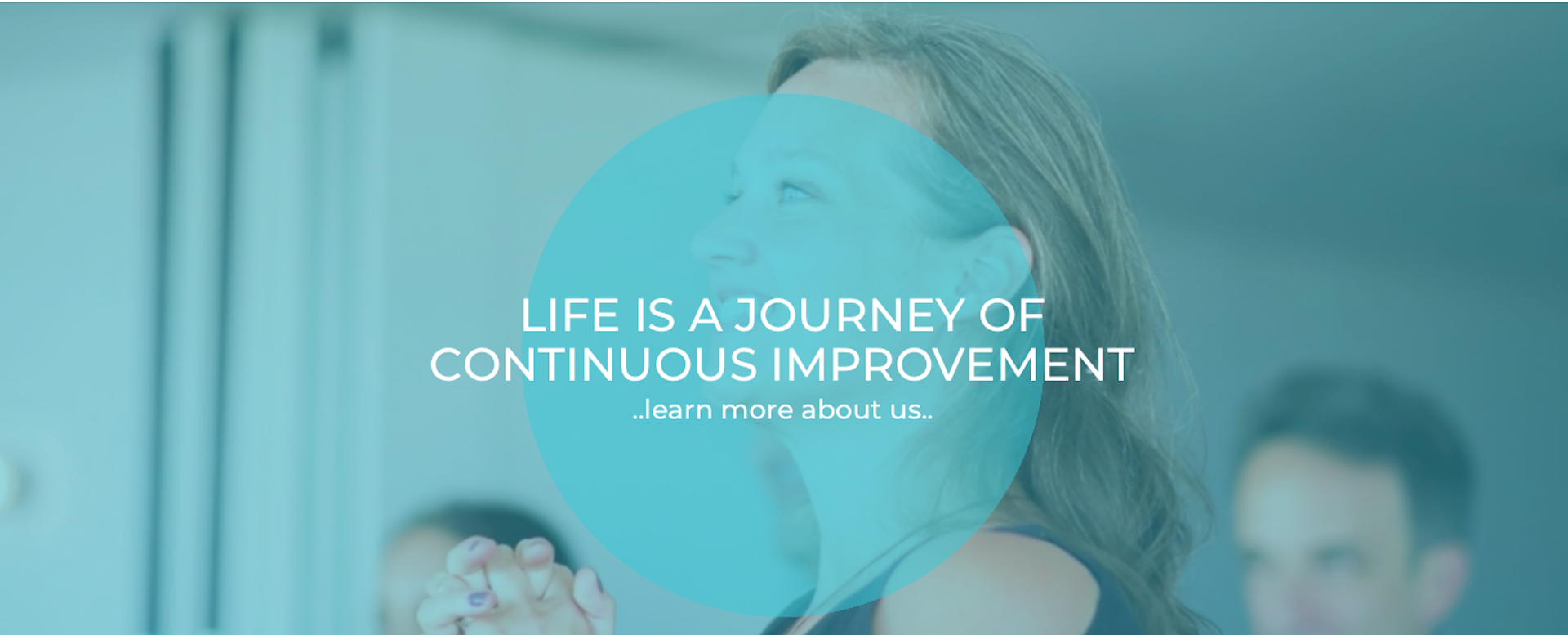 LIFE IS A JOURNEY OF CONTINUOUS IMPROVEMENT

..learn more about us..